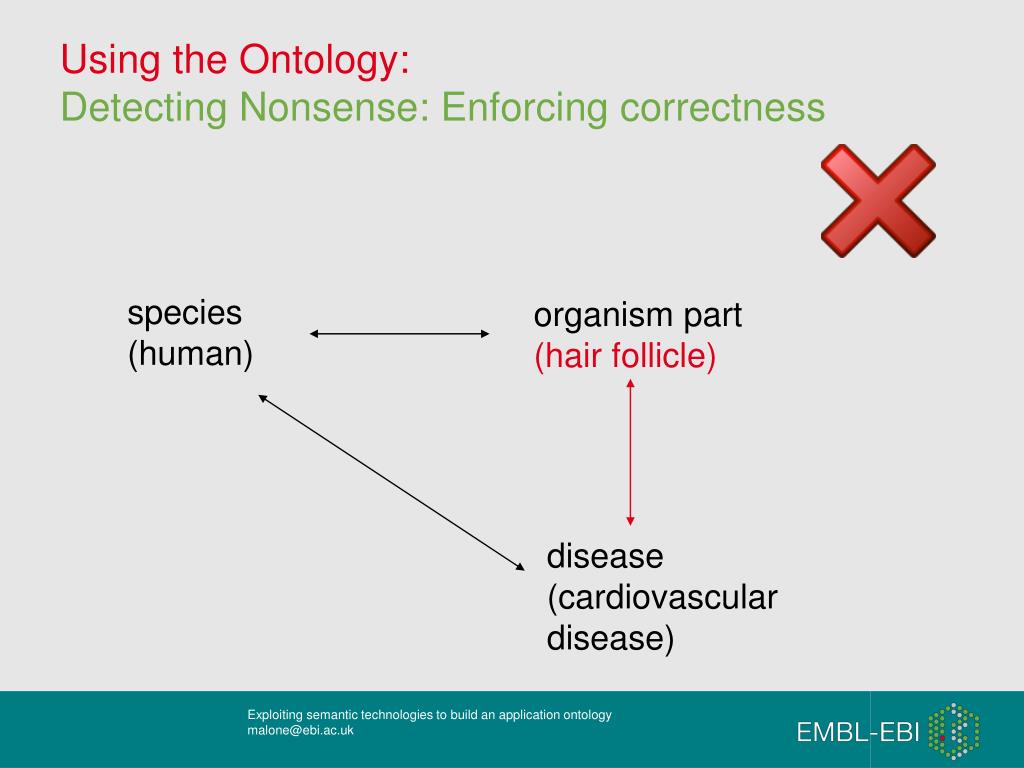 Using the Ontology:
Detecting Nonsense: Enforcing correctness

species
(human)

organism part
(hair follicle)

disease
(cardiovascular disease)

Exploiting semantic technologies to build an application ontology
malone@ebi.ac.uk

EMBL-EBI